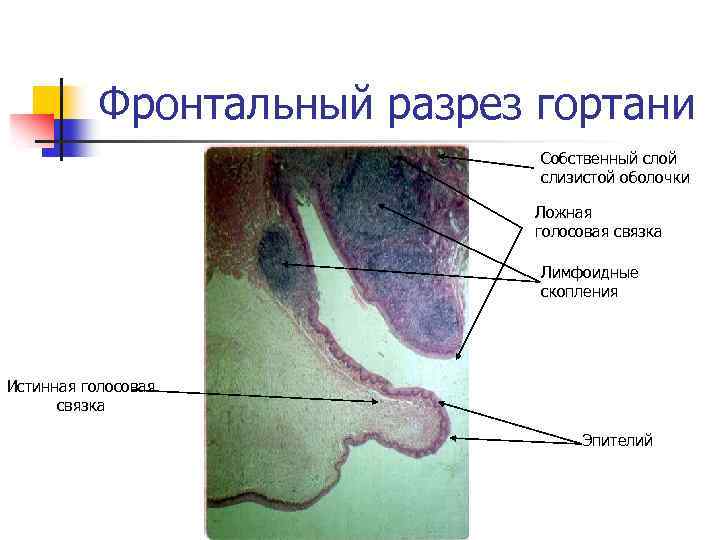 Фронтальный разрез гортани

Собственный слой слизистой оболочки

Ложная голосовая связка

Лимфоидные скопления

Истинная голосовая связка

Эпителий